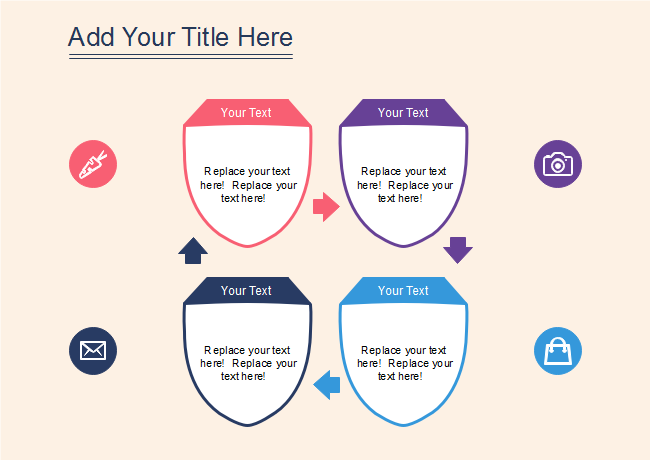 Add Your Title Here

Your Text

Replace your text here! Replace your text here!

Your Text

Replace your text here! Replace your text here!

Your Text

Replace your text here! Replace your text here!

Your Text

Replace your text here! Replace your text here!